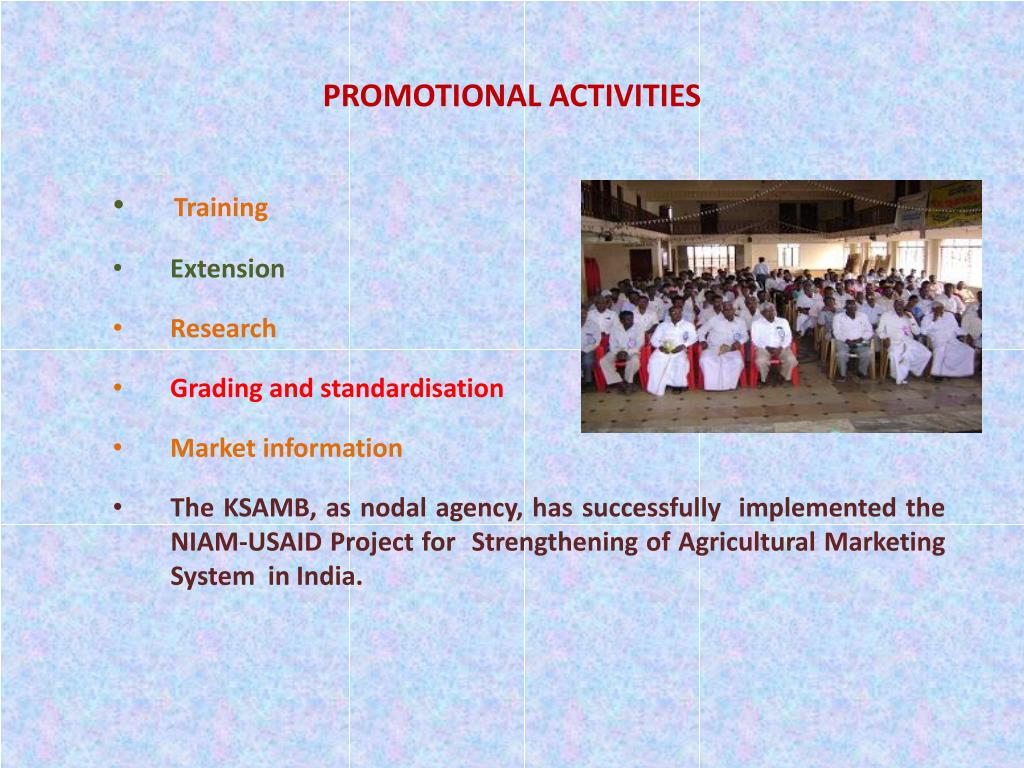 PROMOTIONAL ACTIVITIES

• Training

• Extension

• Research

• Grading and standardisation

• Market information

• The KSAMB, as nodal agency, has successfully implemented the NIAM-USAID Project for Strengthening of Agricultural Marketing System in India.